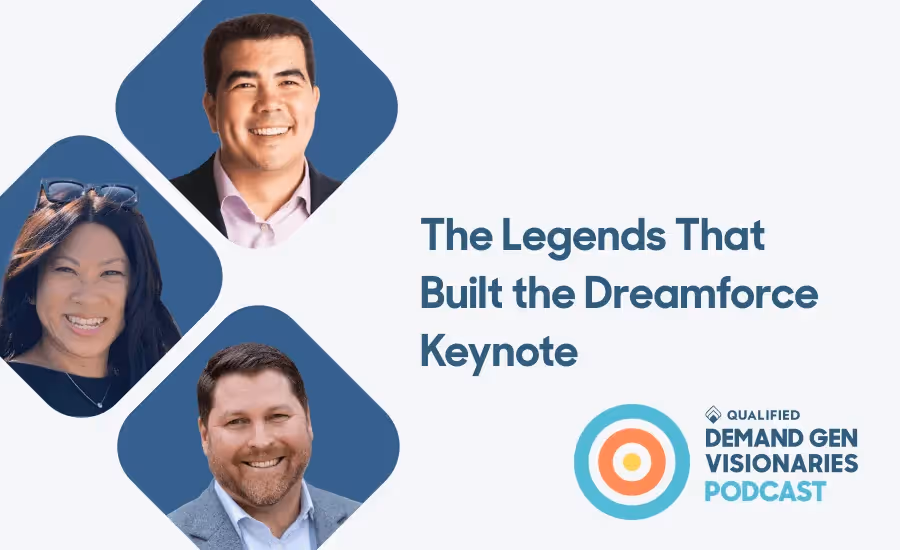 The Legends That Built the Dreamforce Keynote

QUALIFIED
DEMAND GEN
VISIONARIES
PODCAST